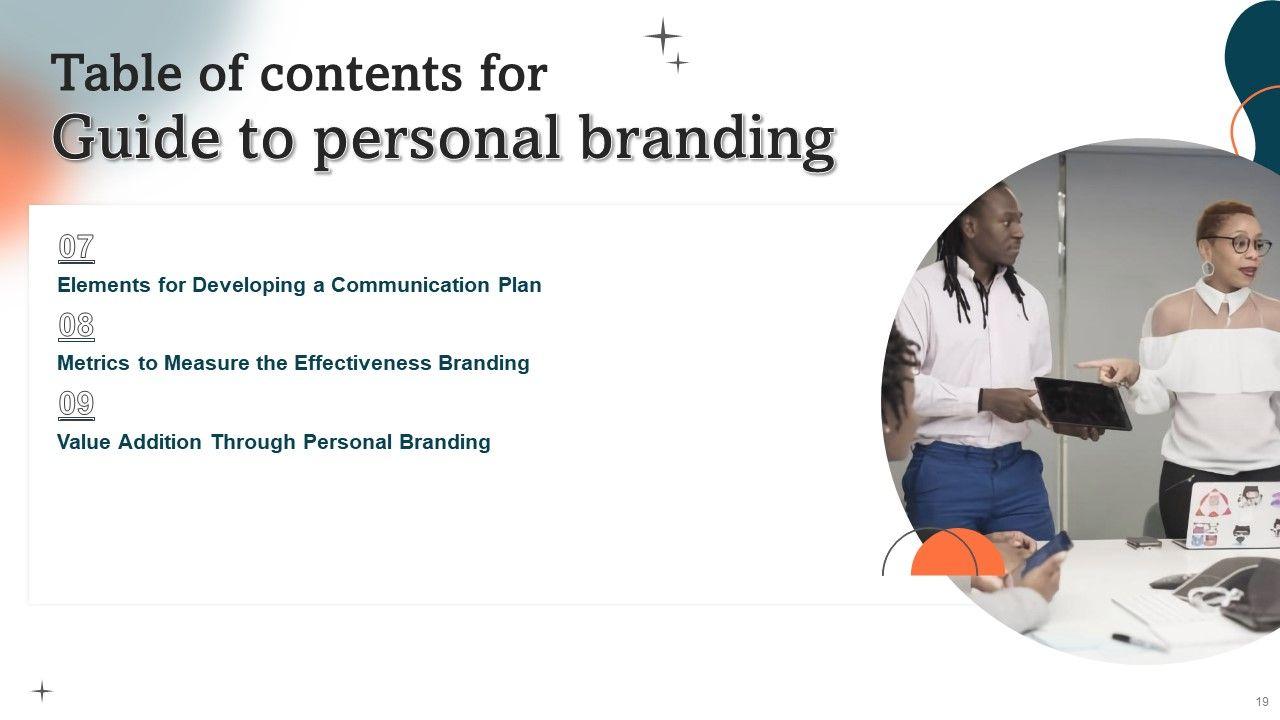 Table of contents for
Guide to personal branding

07
Elements for Developing a Communication Plan

08
Metrics to Measure the Effectiveness Branding

09
Value Addition Through Personal Branding

19